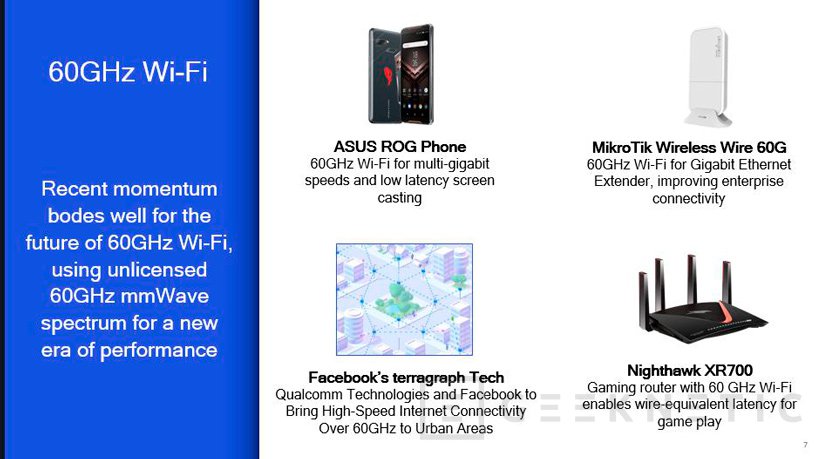 60GHz Wi-Fi

Recent momentum bodes well for the future of 60GHz Wi-Fi, using unlicensed 60GHz mmWave spectrum for a new era of performance

ASUS ROG Phone
60GHz Wi-Fi for multi-gigabit speeds and low latency screen casting

MikroTik Wireless Wire 60G
60GHz Wi-Fi for Gigabit Ethernet Extender, improving enterprise connectivity

Facebook's terragraph Tech
Qualcomm Technologies and Facebook to Bring High-Speed Internet Connectivity Over 60GHz to Urban Areas

Nighthawk XR700
Gaming router with 60 GHz Wi-Fi enables wire-equivalent latency for game play

GEEKNETIC

7